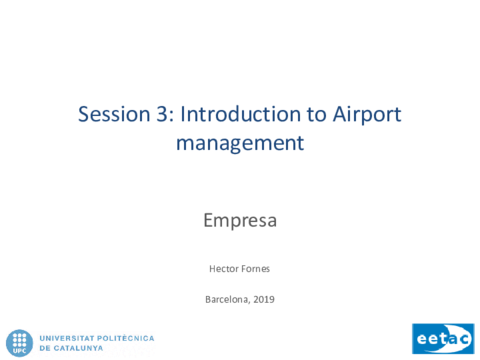 Session 3: Introduction to Airport management

Empresa

Hector Fornes

Barcelona, 2019

UPC UNIVERSITAT POLITÈCNICA DE CATALUNYA

eetac